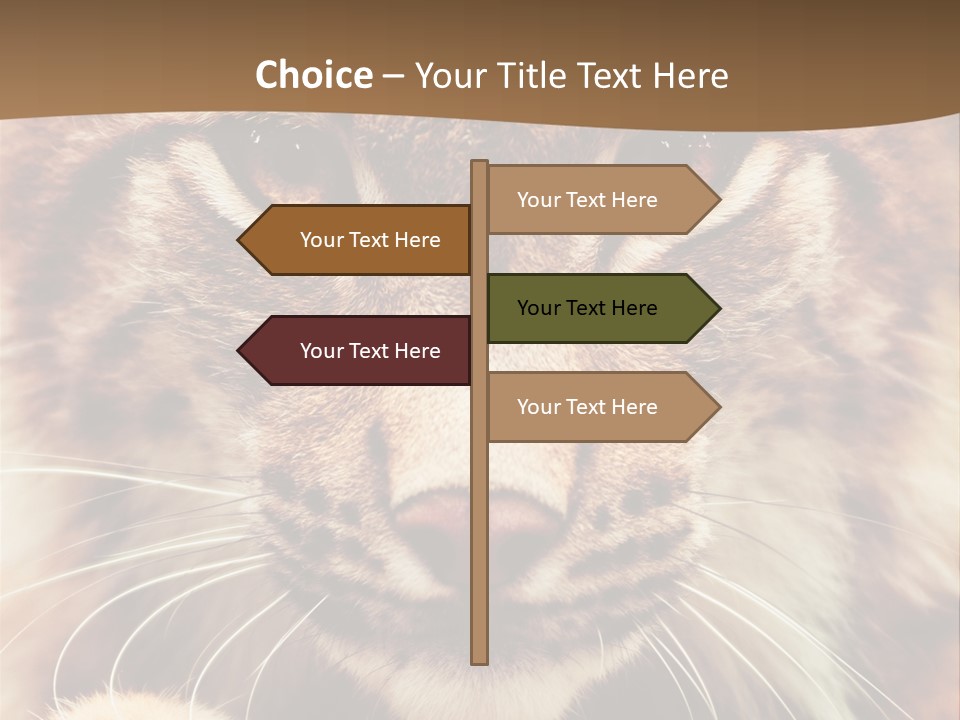 Choice – Your Title Text Here

Your Text Here

Your Text Here

Your Text Here

Your Text Here

Your Text Here